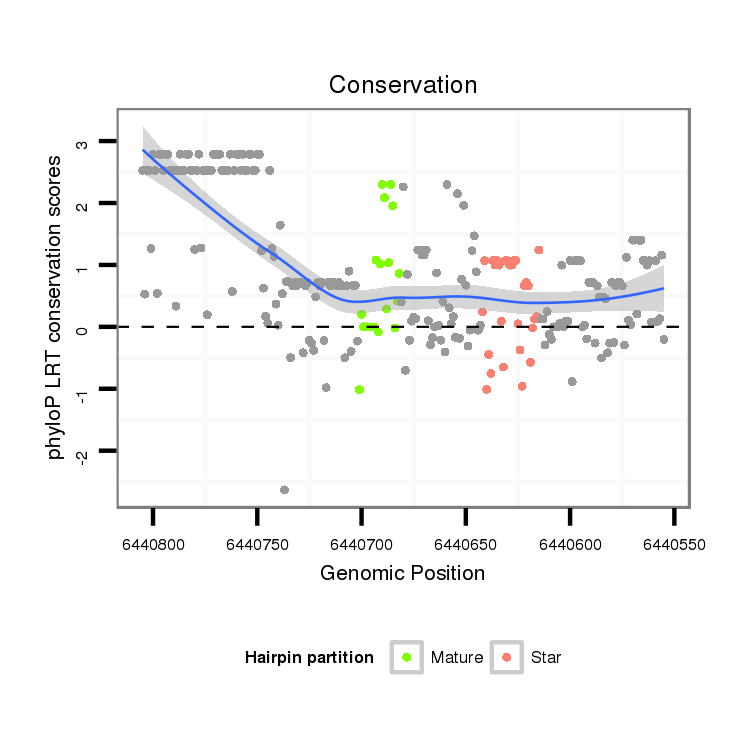 Conservation

phyloP LRT conservation scores

3
2
1
0
-1
-2

6440800
6440750
6440700
6440650
6440600
6440550

Genomic Position

Hairpin partition
Mature
Star